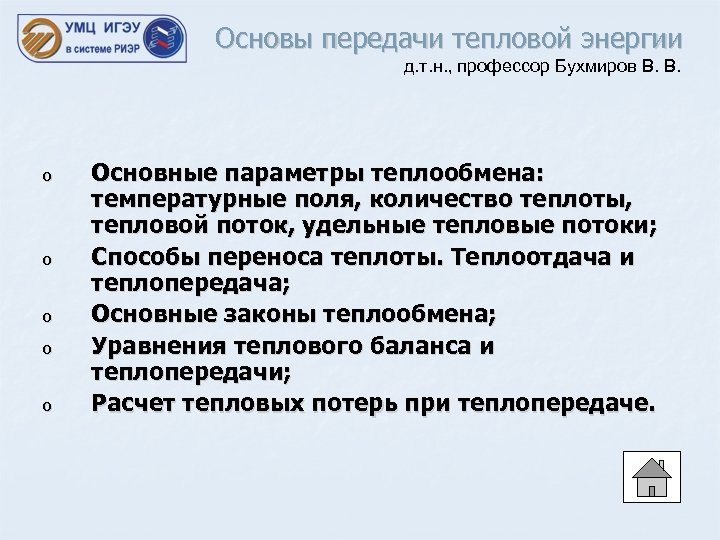 УМЦ ИГЭУ
в системе РИЭР

Основы передачи тепловой энергии
д.т.н., профессор Бухмиров В. В.

o Основные параметры теплообмена: температурные поля, количество теплоты, тепловой поток, удельные тепловые потоки;
o Способы переноса теплоты. Теплоотдача и теплопередача;
o Основные законы теплообмена;
o Уравнения теплового баланса и теплопередачи;
o Расчет тепловых потерь при теплопередаче.